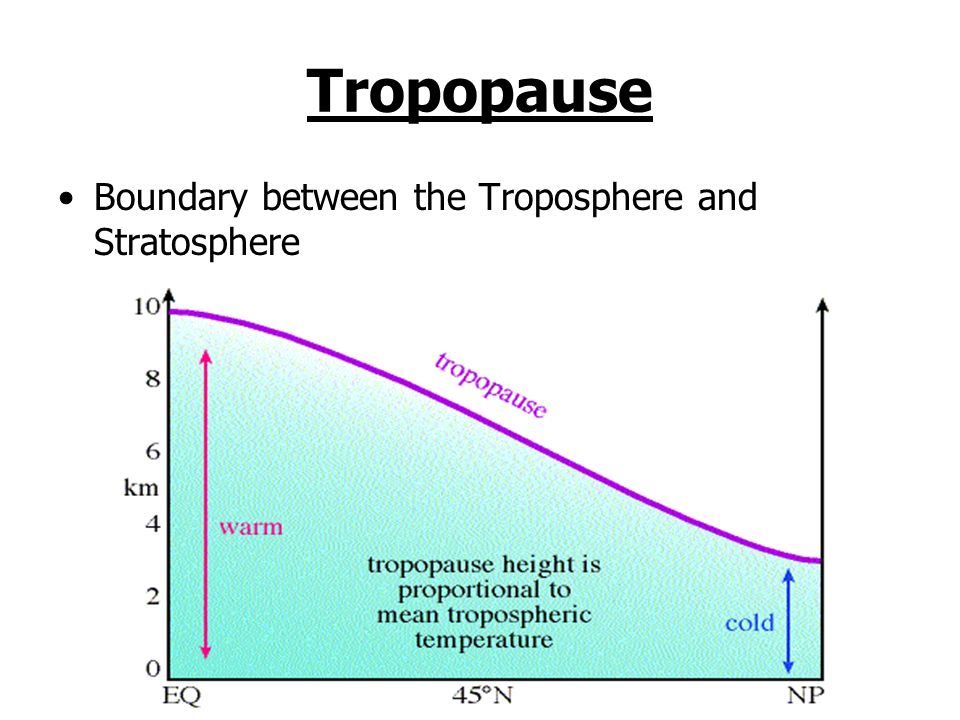 Tropopause

• Boundary between the Troposphere and Stratosphere

10
8
6
km
4
2
0

tropopause

warm

tropopause height is proportional to mean tropospheric temperature

cold

EQ
45°N
NP